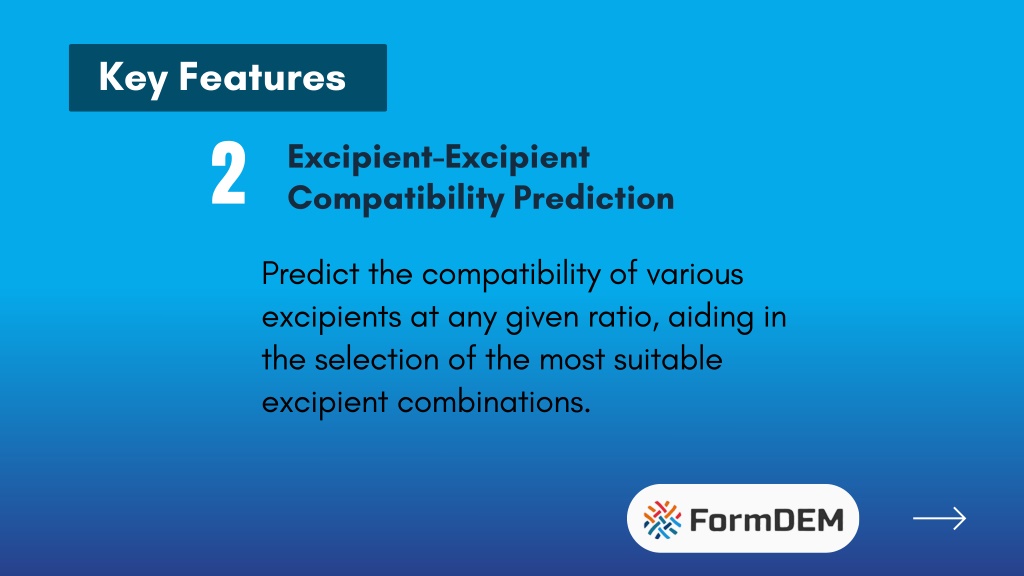 Key Features

2

Excipient-Excipient Compatibility Prediction

Predict the compatibility of various excipients at any given ratio, aiding in the selection of the most suitable excipient combinations.

FormDEM